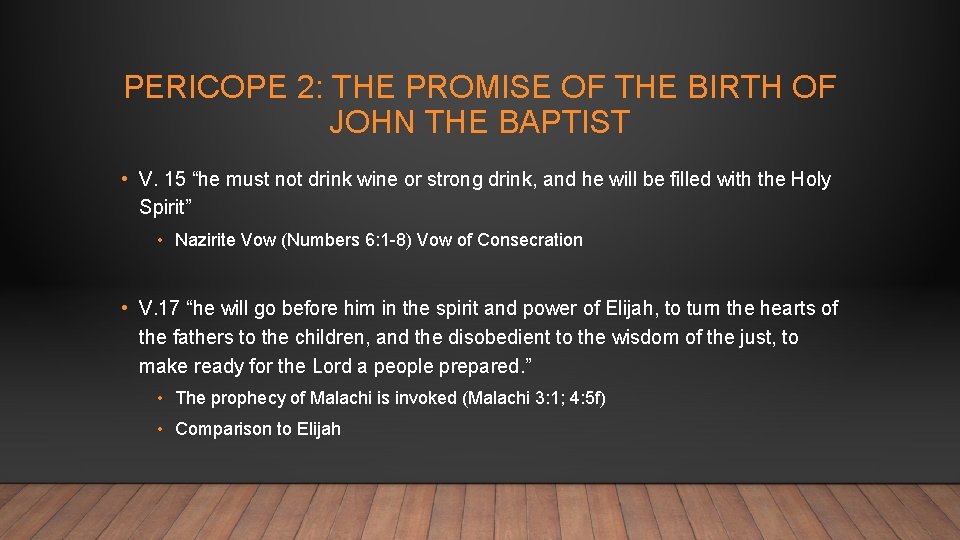 PERICOPE 2: THE PROMISE OF THE BIRTH OF JOHN THE BAPTIST

• V. 15 “he must not drink wine or strong drink, and he will be filled with the Holy Spirit”

• Nazirite Vow (Numbers 6:1-8) Vow of Consecration

• V.17 “he will go before him in the spirit and power of Elijah, to turn the hearts of the fathers to the children, and the disobedient to the wisdom of the just, to make ready for the Lord a people prepared.”

• The prophecy of Malachi is invoked (Malachi 3:1; 4:5f)

• Comparison to Elijah